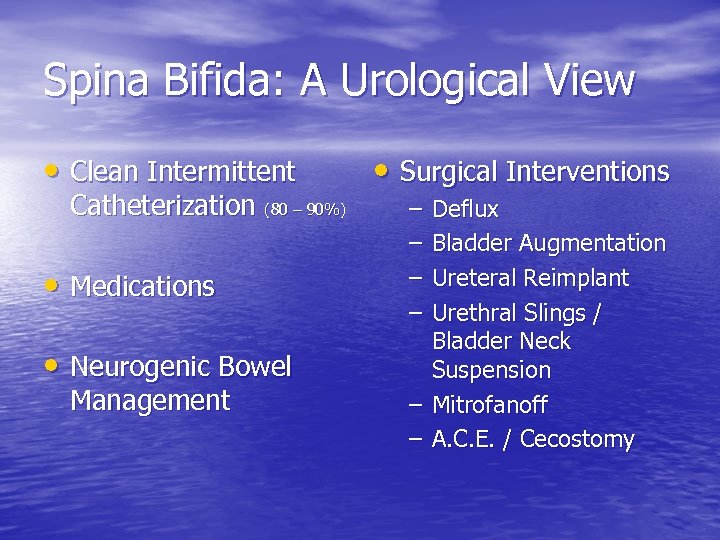 Spina Bifida: A Urological View

• Clean Intermittent Catheterization (80 – 90%)

• Medications

• Neurogenic Bowel Management

• Surgical Interventions
– Deflux
– Bladder Augmentation
– Ureteral Reimplant
– Urethral Slings / Bladder Neck Suspension
– Mitrofanoff
– A.C.E. / Cecostomy